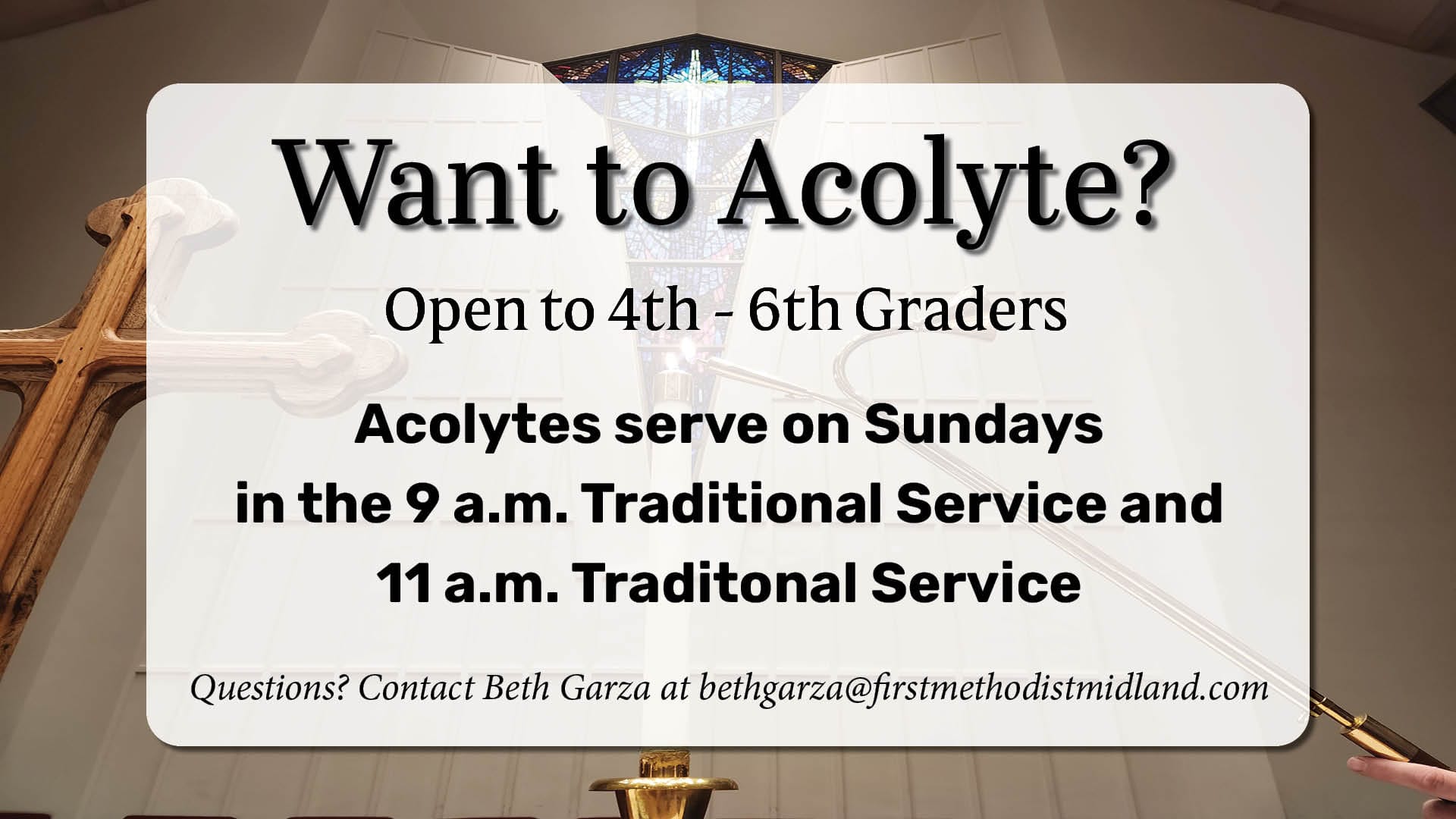 Want to Acolyte?

Open to 4th - 6th Graders

Acolytes serve on Sundays in the 9 a.m. Traditional Service and 11 a.m. Traditonal Service

Questions? Contact Beth Garza at bethgarza@firstmethodistmidland.com